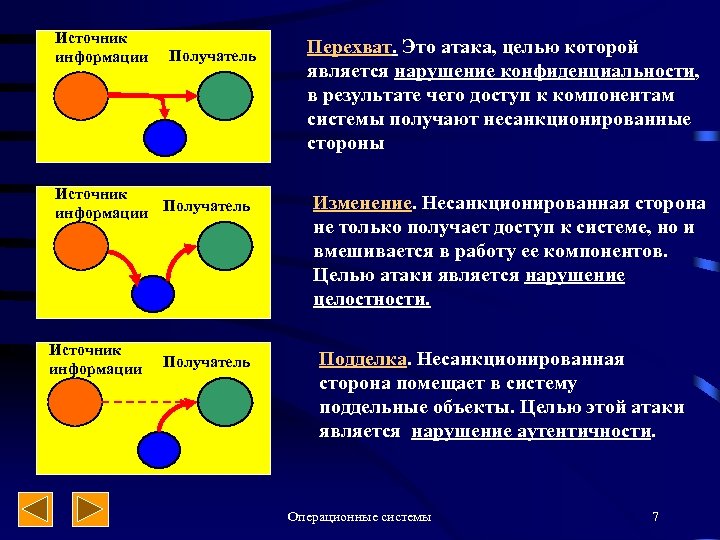 Источник информации

Получатель

Перехват. Это атака, целью которой является нарушение конфиденциальности, в результате чего доступ к компонентам системы получают несанкционированные стороны

Источник информации

Получатель

Изменение. Несанкционированная сторона не только получает доступ к системе, но и вмешивается в работу ее компонентов. Целью атаки является нарушение целостности.

Источник информации

Получатель

Подделка. Несанкционированная сторона помещает в систему поддельные объекты. Целью этой атаки является нарушение аутентичности.

Операционные системы

7